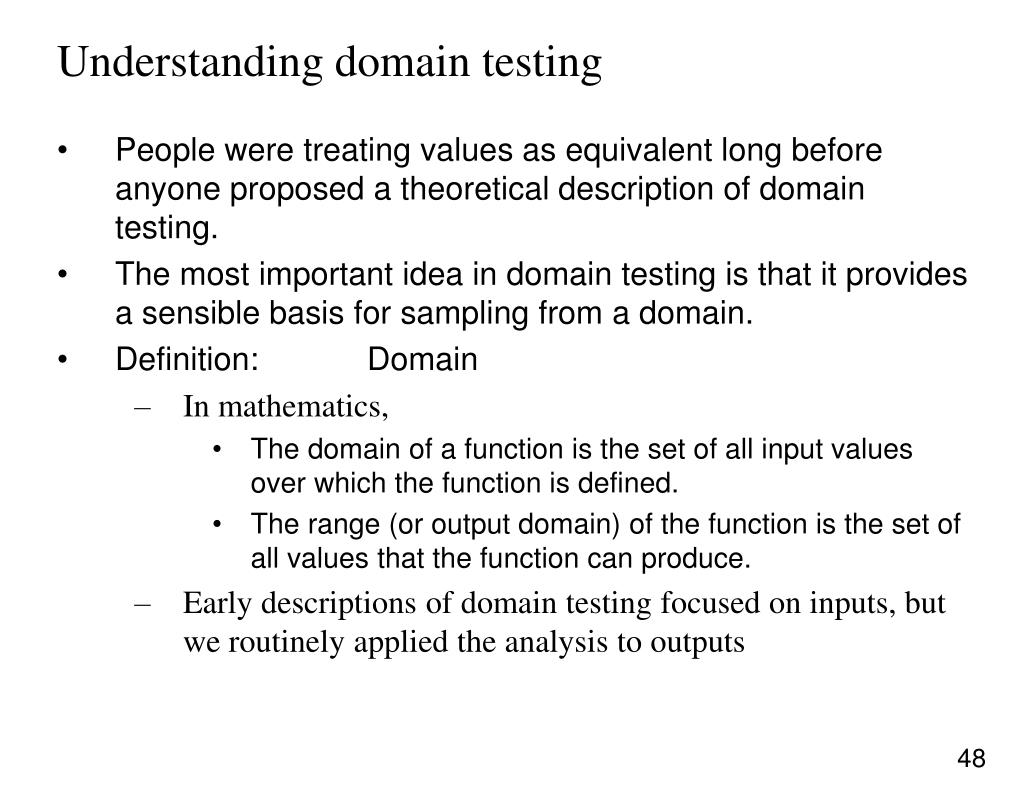 Understanding domain testing

• People were treating values as equivalent long before anyone proposed a theoretical description of domain testing.
• The most important idea in domain testing is that it provides a sensible basis for sampling from a domain.
• Definition: Domain
– In mathematics,
• The domain of a function is the set of all input values over which the function is defined.
• The range (or output domain) of the function is the set of all values that the function can produce.
– Early descriptions of domain testing focused on inputs, but we routinely applied the analysis to outputs

48